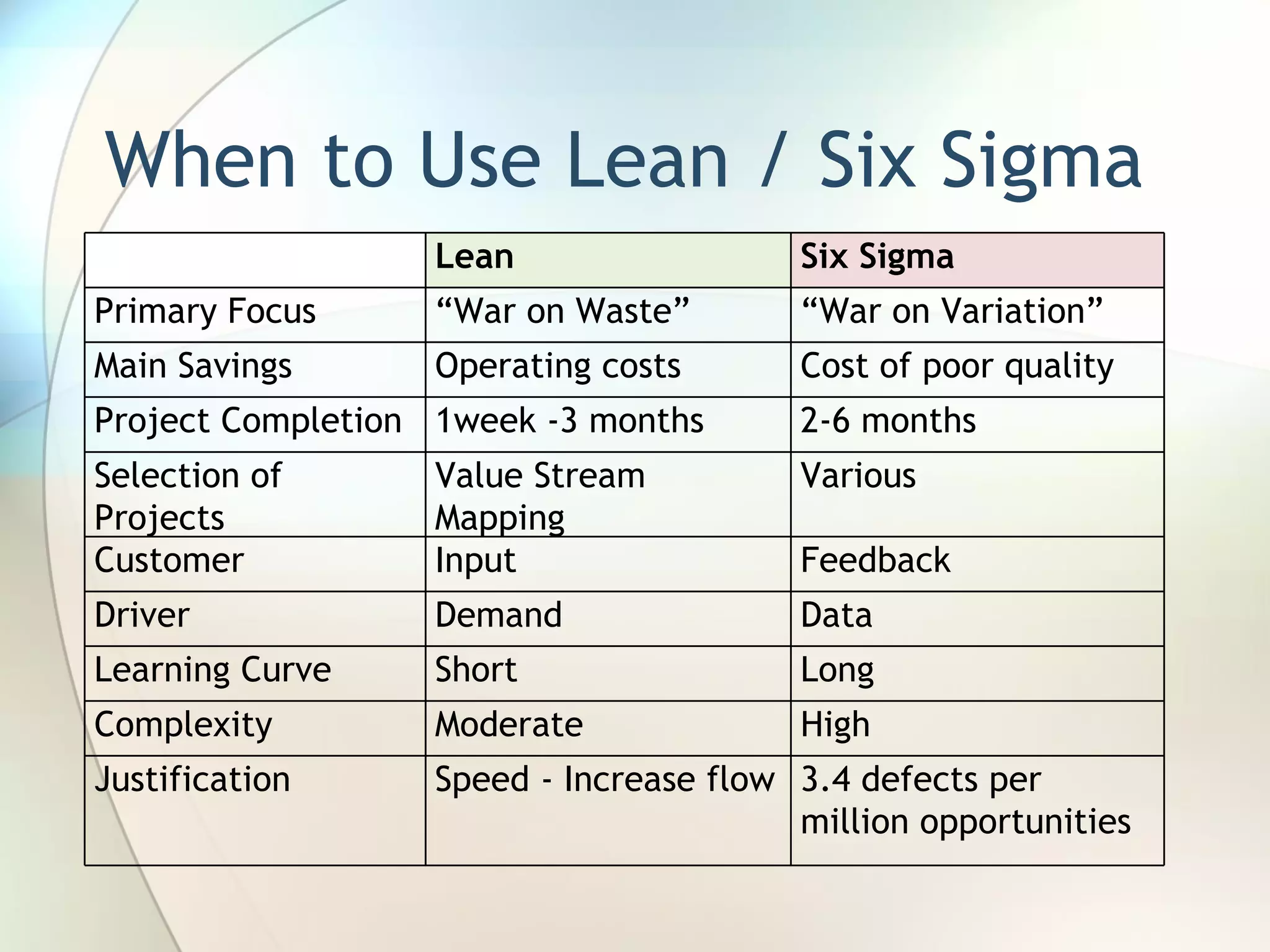 When to Use Lean / Six Sigma

| | Lean | Six Sigma |
|---|---|---|
| Primary Focus | “War on Waste” | “War on Variation” |
| Main Savings | Operating costs | Cost of poor quality |
| Project Completion | 1week -3 months | 2-6 months |
| Selection of Projects | Value Stream Mapping | Various |
| Customer | Input | Feedback |
| Driver | Demand | Data |
| Learning Curve | Short | Long |
| Complexity | Moderate | High |
| Justification | Speed - Increase flow | 3.4 defects per million opportunities |